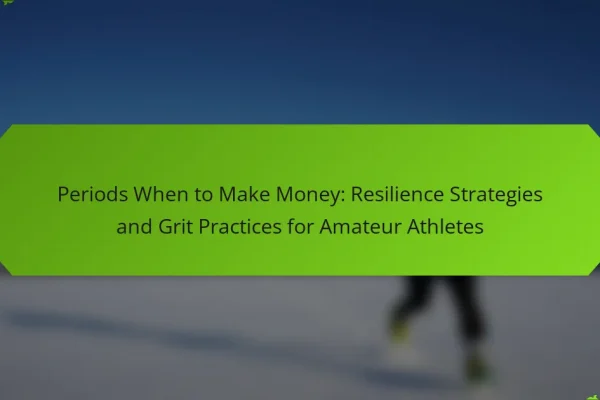 Periods When to Make Money: Resilience Strategies and Grit Practices for Amateur Athletes